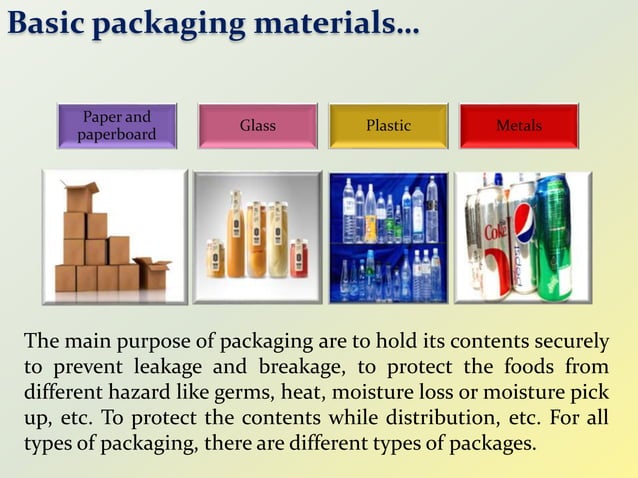 Basic packaging materials...

Paper and paperboard

Glass

Plastic

Metals

Coke

The main purpose of packaging are to hold its contents securely to prevent leakage and breakage, to protect the foods from different hazard like germs, heat, moisture loss or moisture pick up, etc. To protect the contents while distribution, etc. For all types of packaging, there are different types of packages.